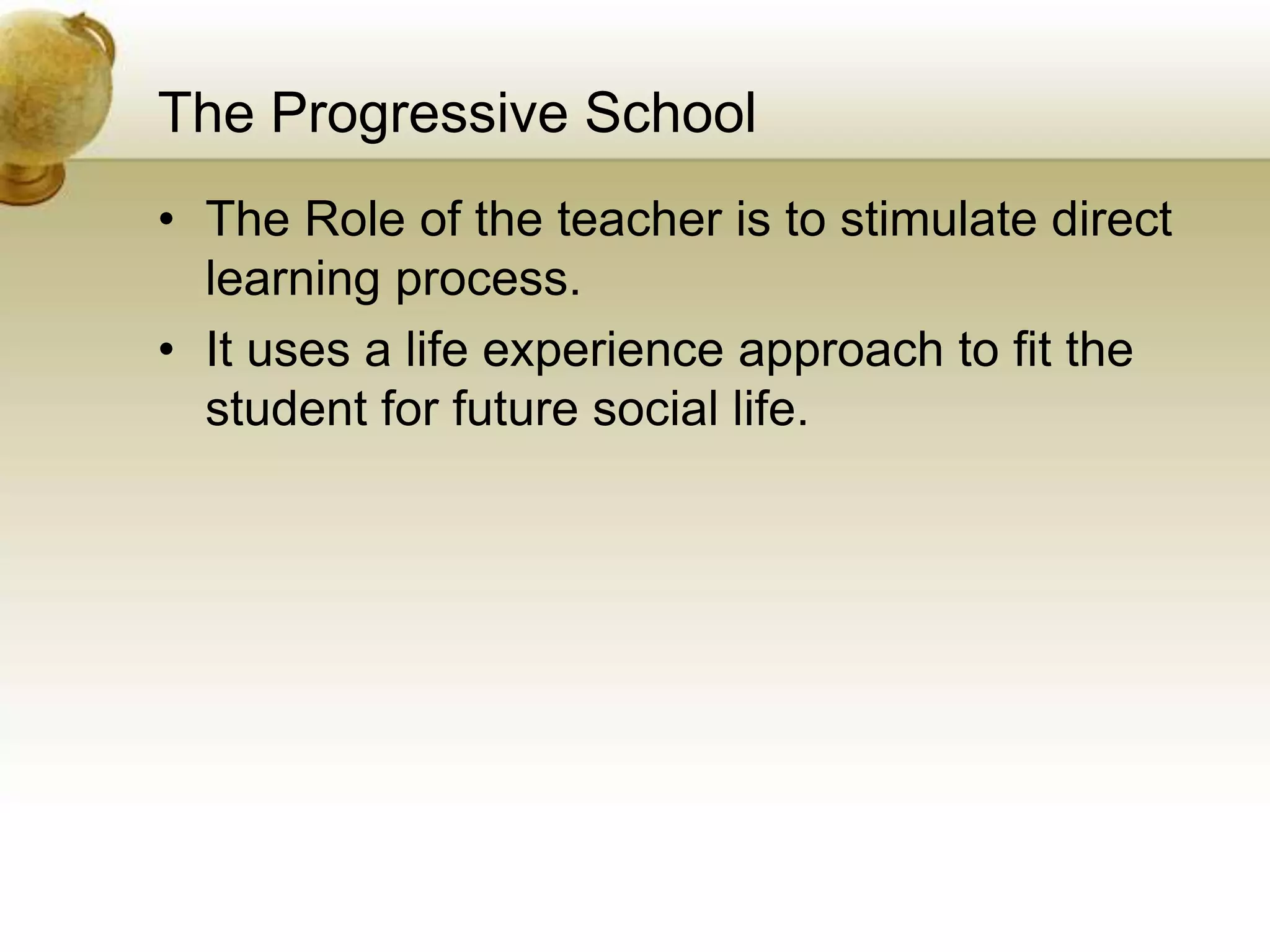 The Progressive School

• The Role of the teacher is to stimulate direct learning process.
• It uses a life experience approach to fit the student for future social life.